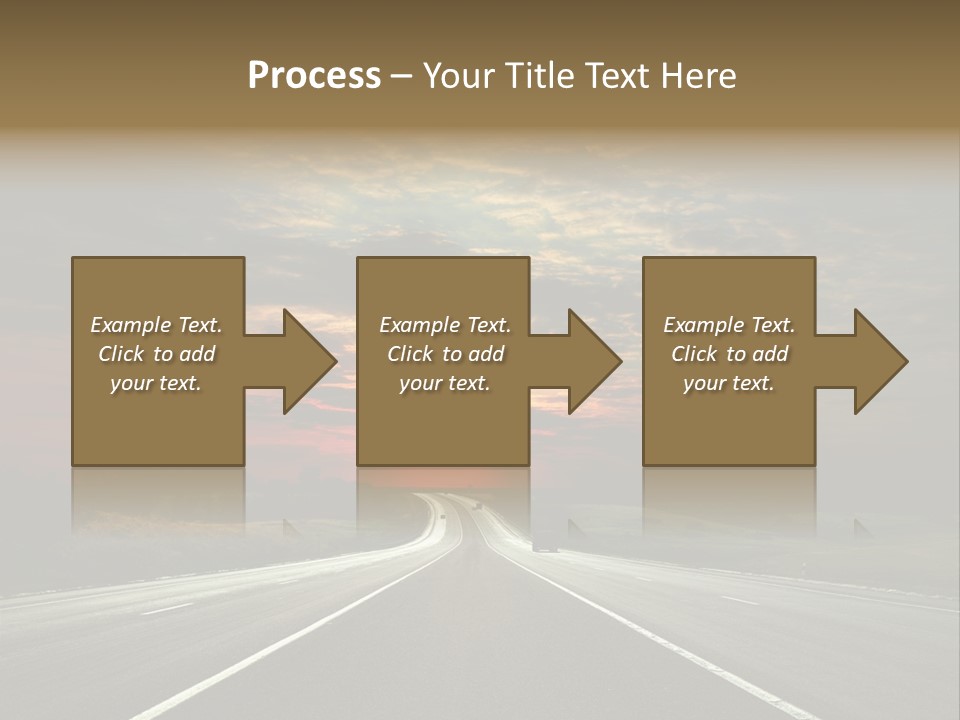 Process – Your Title Text Here

Example Text. Click to add your text.

Example Text. Click to add your text.

Example Text. Click to add your text.